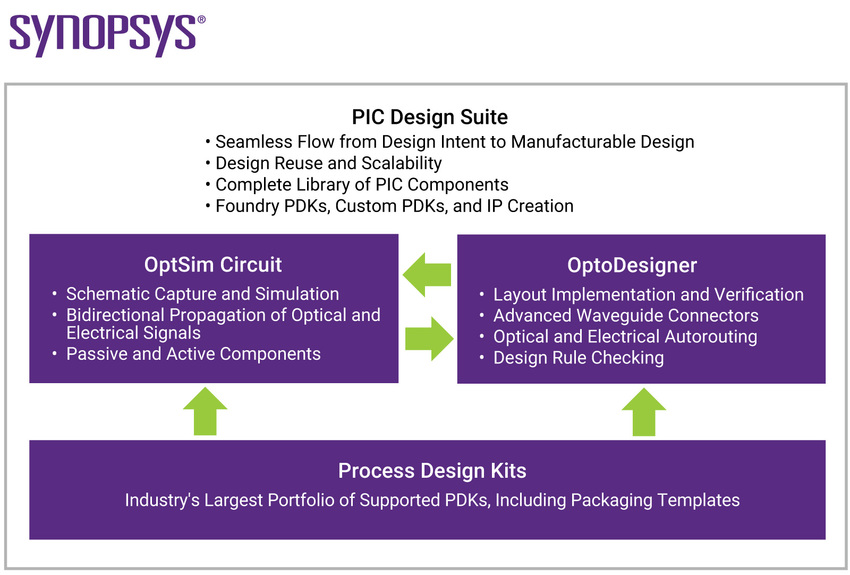 SYNOPSYS®

PIC Design Suite
• Seamless Flow from Design Intent to Manufacturable Design
• Design Reuse and Scalability
• Complete Library of PIC Components
• Foundry PDKs, Custom PDKs, and IP Creation

OptSim Circuit
• Schematic Capture and Simulation
• Bidirectional Propagation of Optical and Electrical Signals
• Passive and Active Components

OptoDesigner
• Layout Implementation and Verification
• Advanced Waveguide Connectors
• Optical and Electrical Autorouting
• Design Rule Checking

Process Design Kits
Industry's Largest Portfolio of Supported PDKs, Including Packaging Templates